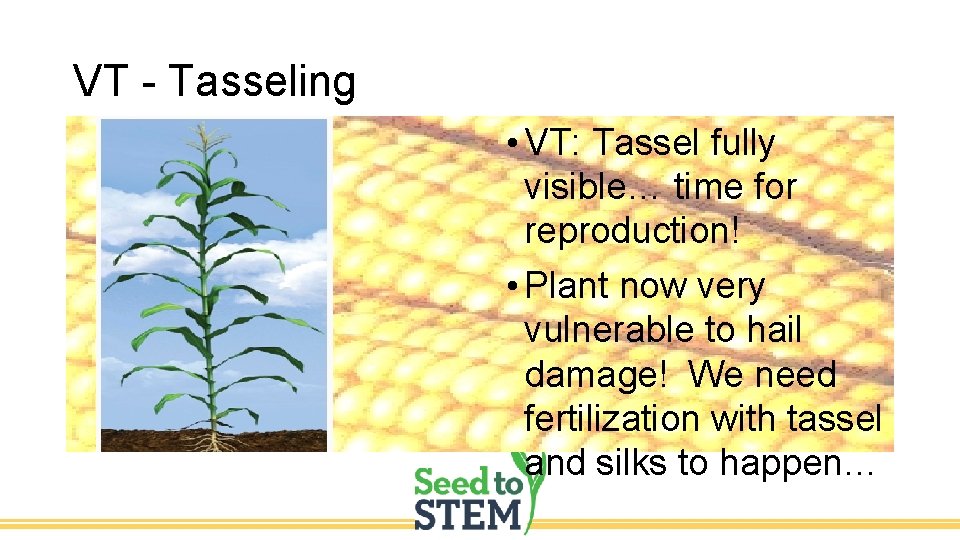 VT - Tasseling

• VT: Tassel fully visible… time for reproduction!

• Plant now very vulnerable to hail damage! We need fertilization with tassel and silks to happen…

Seed to STEM